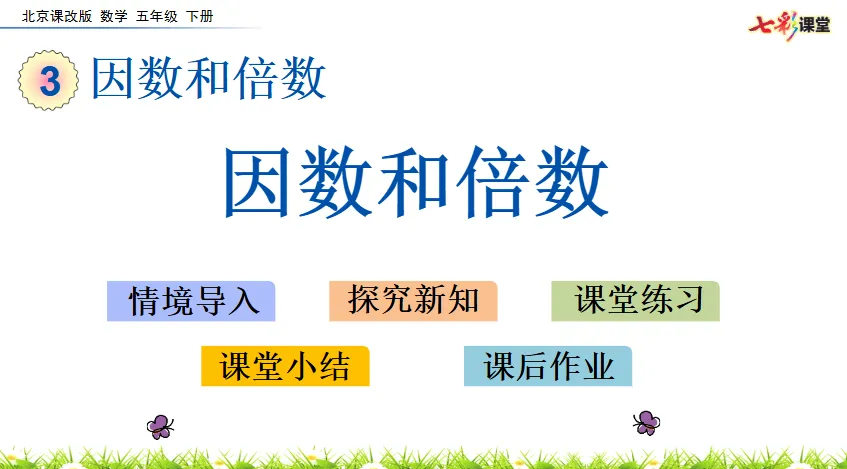 北京课改版 数学 五年级 下册

七彩课堂

3 因数和倍数

因数和倍数

情境导入

探究新知

课堂练习

课堂小结

课后作业